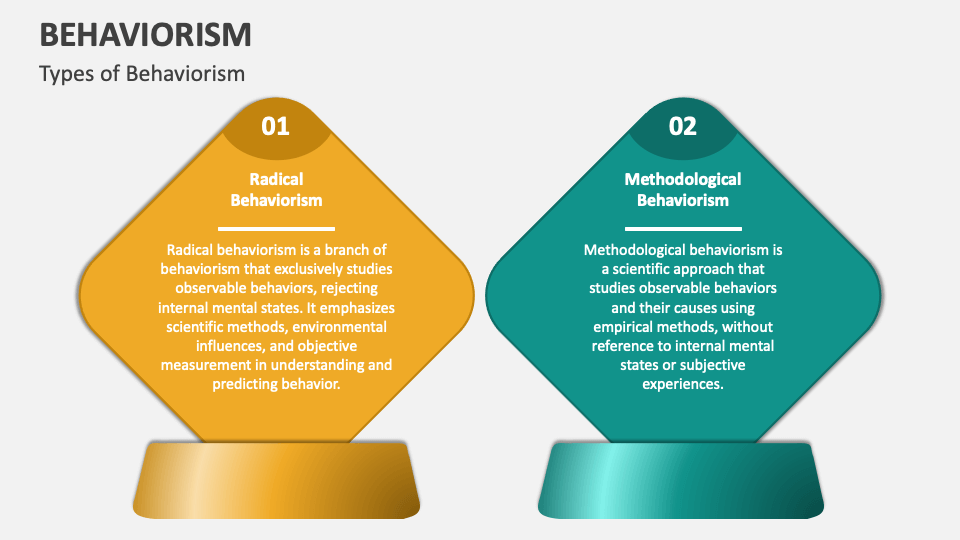 BEHAVIORISM

Types of Behaviorism

01

Radical Behaviorism

Radical behaviorism is a branch of behaviorism that exclusively studies observable behaviors, rejecting internal mental states. It emphasizes scientific methods, environmental influences, and objective measurement in understanding and predicting behavior.

02

Methodological Behaviorism

Methodological behaviorism is a scientific approach that studies observable behaviors and their causes using empirical methods, without reference to internal mental states or subjective experiences.